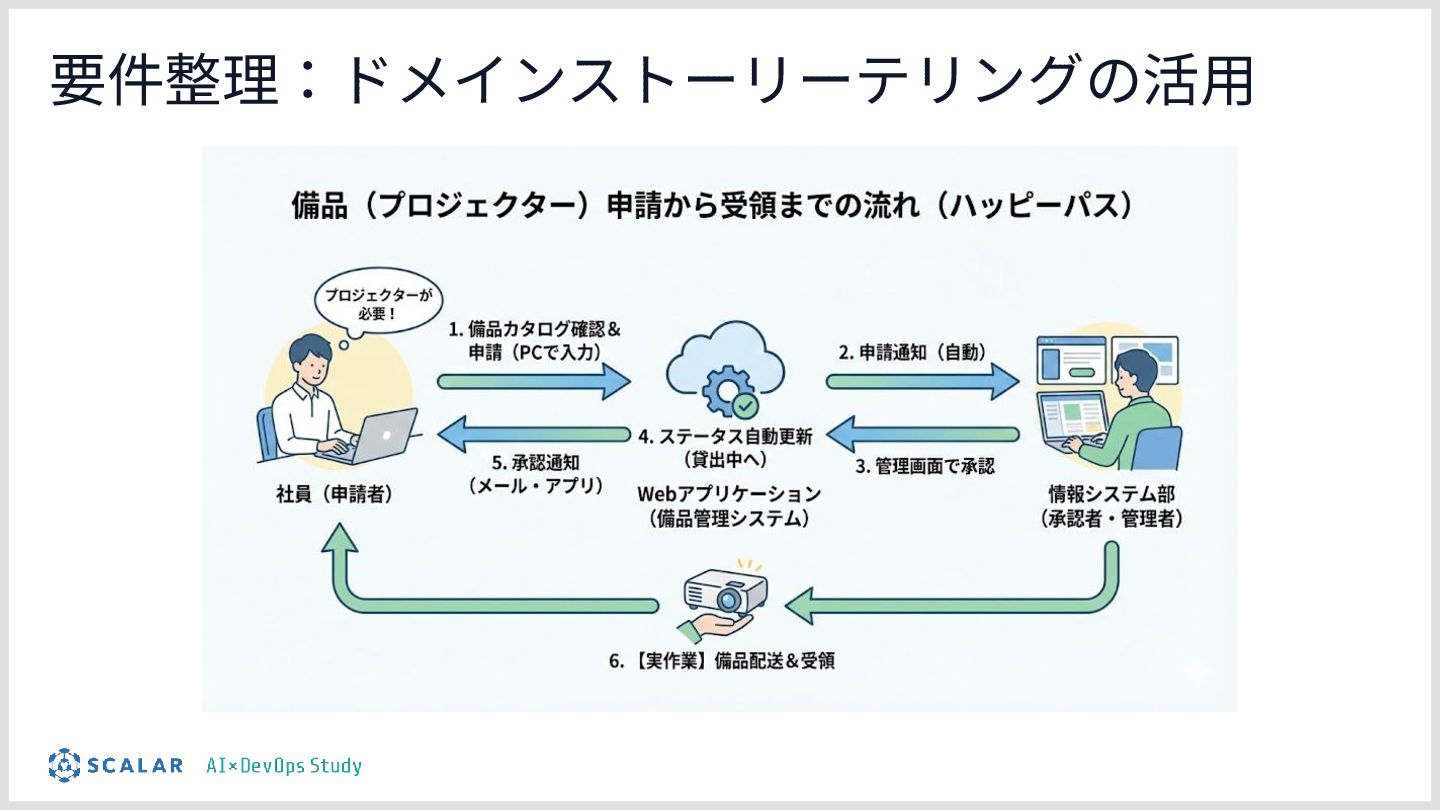 要件整理：ドメインストーリーテリングの活用

備品（プロジェクター）申請から受領までの流れ（ハッピーパス）

プロジェクターが必要！

1. 備品カタログ確認＆申請（PCで入力）

2. 申請通知（自動）

4. ステータス自動更新（貸出中へ）

5. 承認通知（メール・アプリ）

3. 管理画面で承認

社員（申請者）

Webアプリケーション（備品管理システム）

情報システム部（承認者・管理者）

6. 【実作業】備品配送＆受領

SCALAR AI×DevOps Study